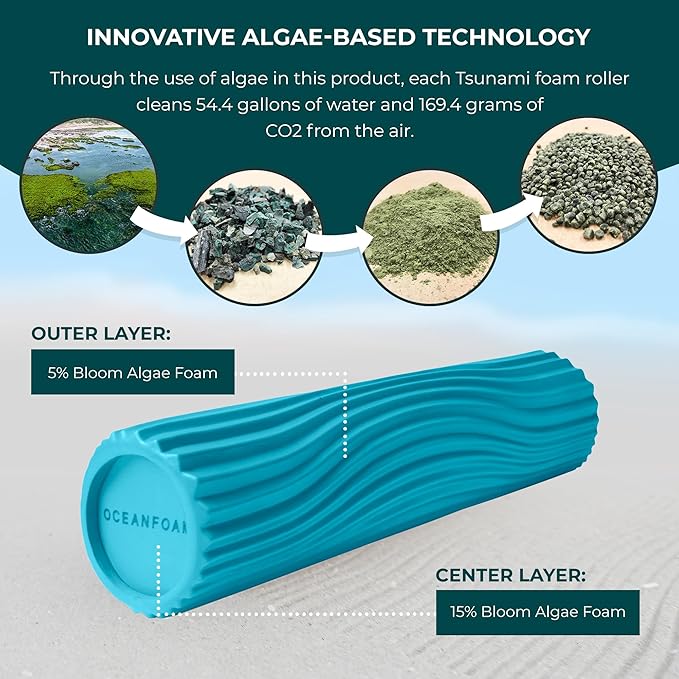 INNOVATIVE ALGAE-BASED TECHNOLOGY

Through the use of algae in this product, each Tsunami foam roller cleans 54.4 gallons of water and 169.4 grams of CO2 from the air.

OUTER LAYER:

5% Bloom Algae Foam

OCEANFOAM

CENTER LAYER:

15% Bloom Algae Foam